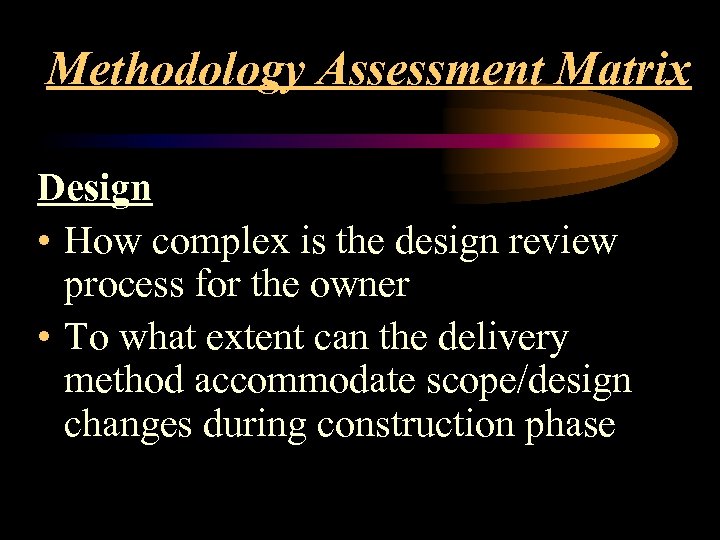 Methodology Assessment Matrix

Design

• How complex is the design review process for the owner

• To what extent can the delivery method accommodate scope/design changes during construction phase